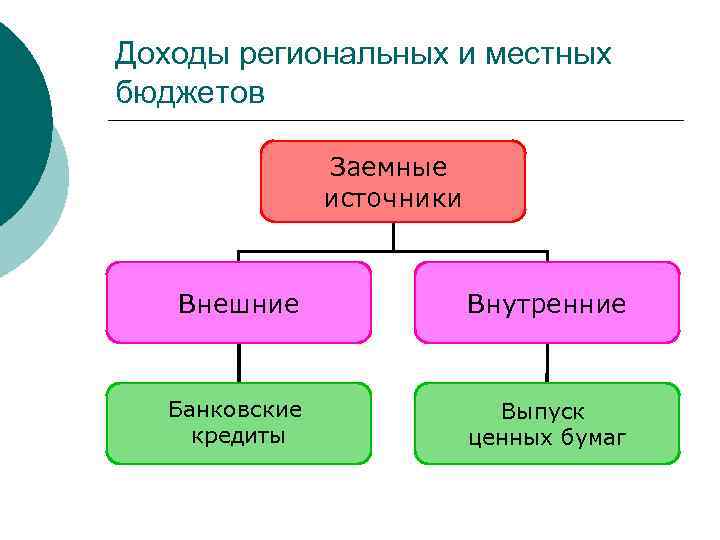 Доходы региональных и местных бюджетов

Заемные источники

Внешние

Внутренние

Банковские кредиты

Выпуск ценных бумаг